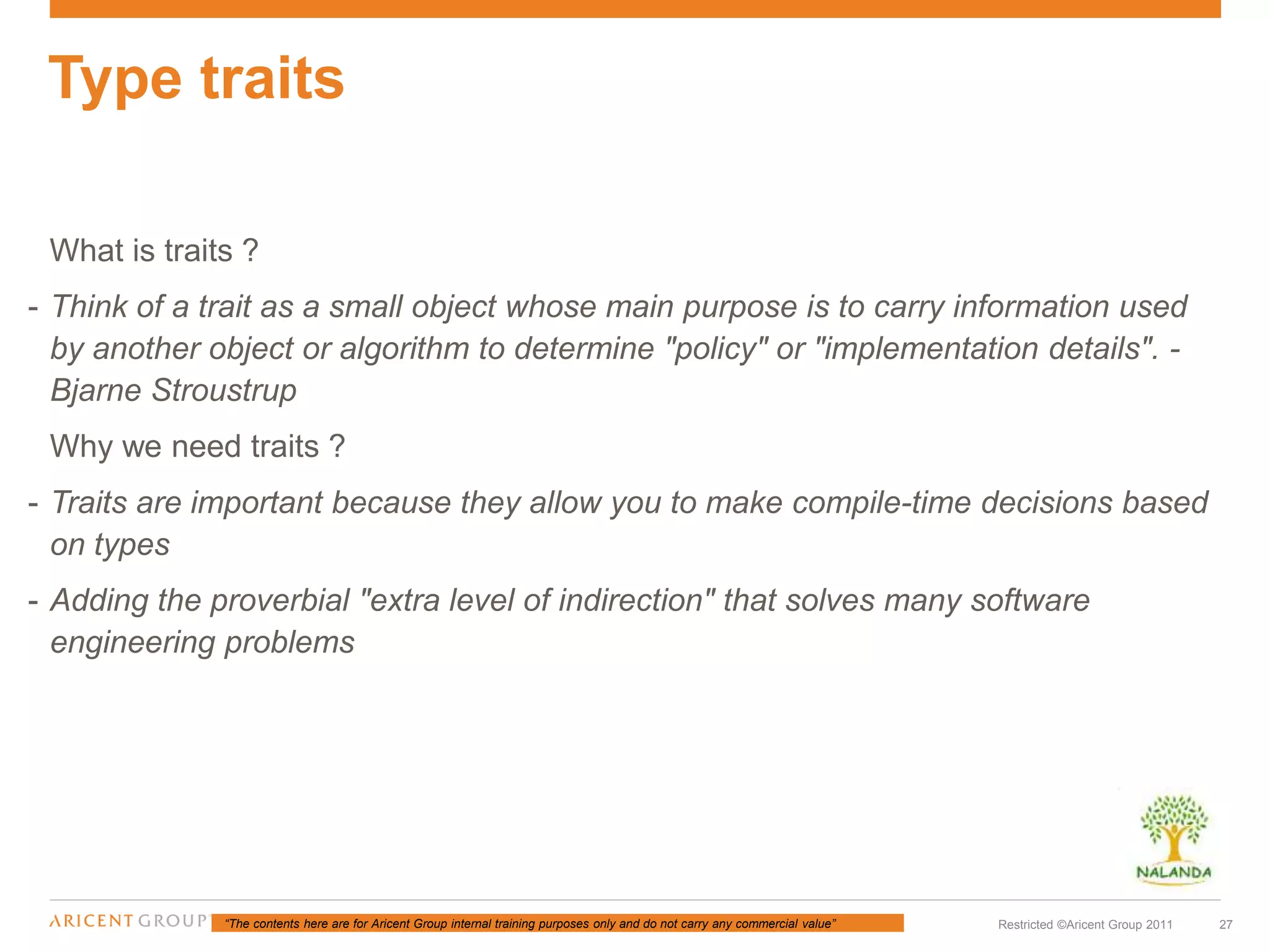 Type traits

What is traits ?

- Think of a trait as a small object whose main purpose is to carry information used by another object or algorithm to determine "policy" or "implementation details". - Bjarne Stroustrup

Why we need traits ?

- Traits are important because they allow you to make compile-time decisions based on types

- Adding the proverbial "extra level of indirection" that solves many software engineering problems

NALANDA

ARICENT GROUP "The contents here are for Aricent Group internal training purposes only and do not carry any commercial value"

Restricted ©Aricent Group 2011 27